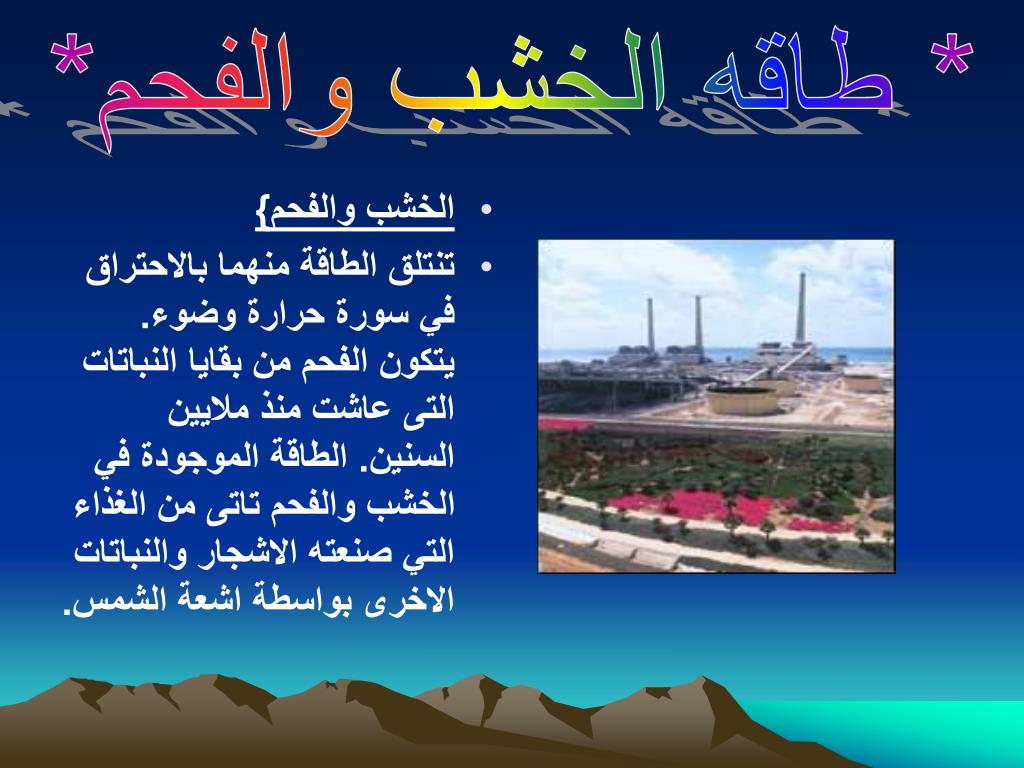 * طاقه الخشب والفحم*

• الخشب والفحم}

• تنتلق الطاقة منهما بالاحتراق في سورة حرارة وضوء. يتكون الفحم من بقايا النباتات التى عاشت منذ ملايين السنين. الطاقة الموجودة في الخشب والفحم تاتى من الغذاء التي صنعته الاشجار والنباتات الاخرى بواسطة اشعة الشمس.